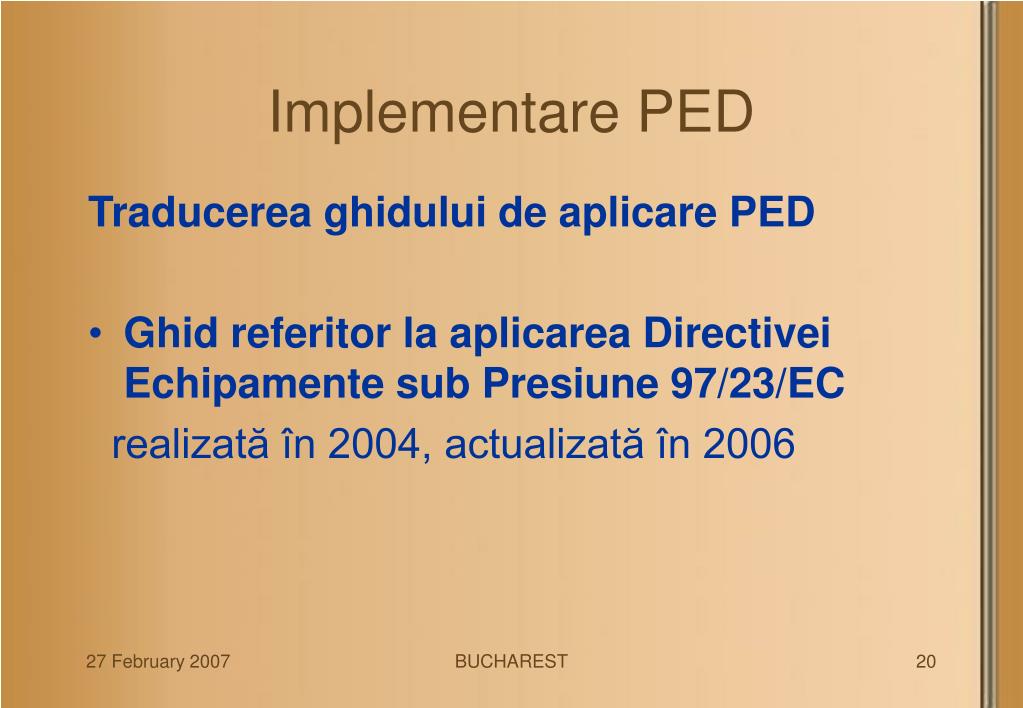 Implementare PED

Traducerea ghidului de aplicare PED

• Ghid referitor la aplicarea Directivei Echipamente sub Presiune 97/23/EC

realizată în 2004, actualizată în 2006

27 February 2007

BUCHAREST

20